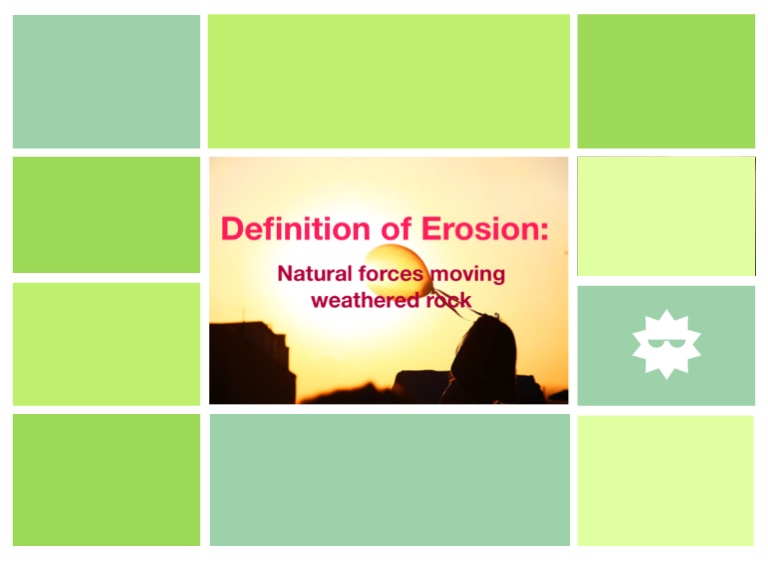 Definition of Erosion:

Natural forces moving weathered rock